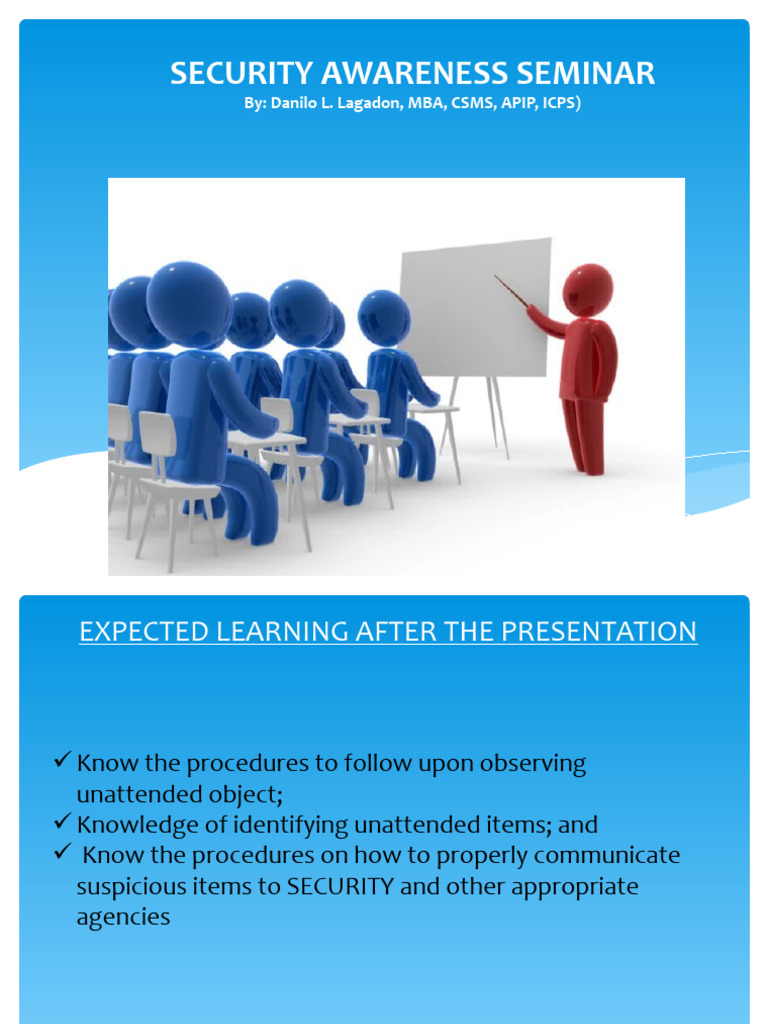 SECURITY AWARENESS SEMINAR
By: Danilo L. Lagadon, MBA, CSMS, APIP, ICPS)

EXPECTED LEARNING AFTER THE PRESENTATION

✓ Know the procedures to follow upon observing unattended object;
✓ Knowledge of identifying unattended items; and
✓ Know the procedures on how to properly communicate suspicious items to SECURITY and other appropriate agencies